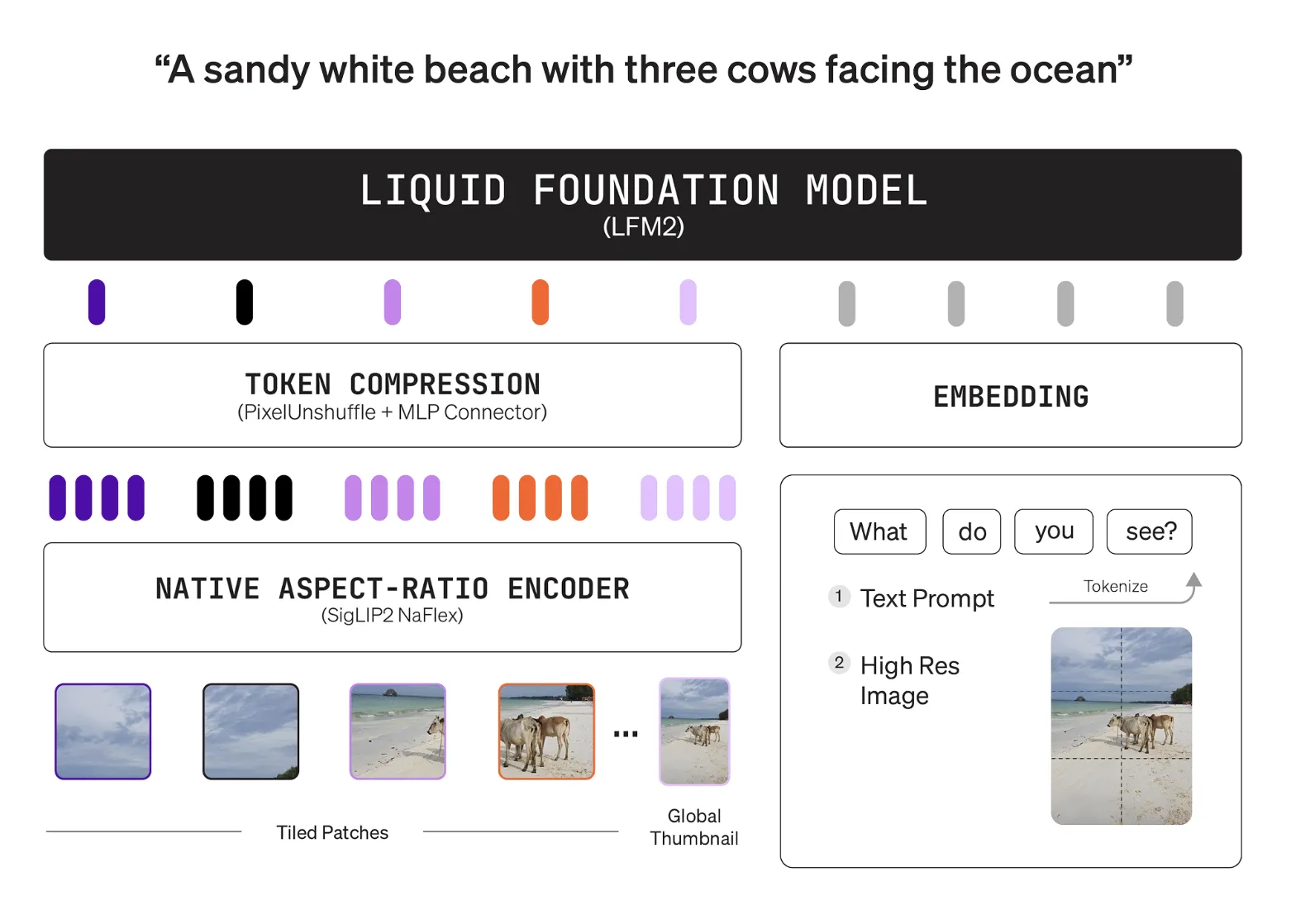 “A sandy white beach with three cows facing the ocean”

LIQUID FOUNDATION MODEL
(LFM2)

TOKEN COMPRESSION
(PixelUnshuffle + MLP Connector)

EMBEDDING

NATIVE ASPECT-RATIO ENCODER
(SigLIP2 NaFlex)

...

Tiled Patches

Global Thumbnail

What do you see?

1 Text Prompt

Tokenize

2 High Res Image